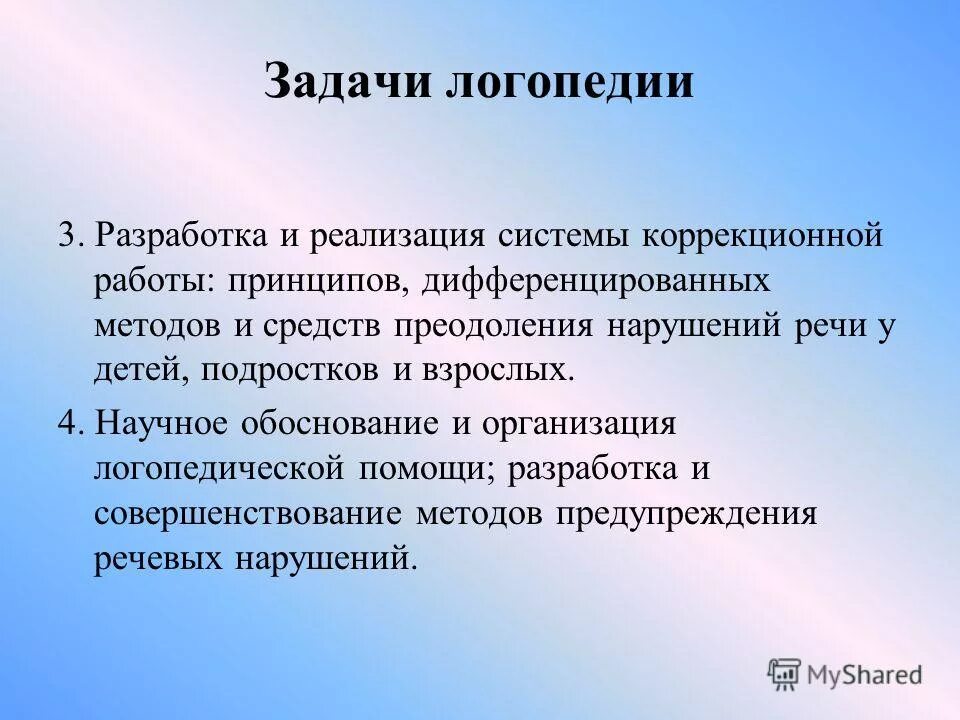 Задачи логопедии

3. Разработка и реализация системы коррекционной работы: принципов, дифференцированных методов и средств преодоления нарушений речи у детей, подростков и взрослых.

4. Научное обоснование и организация логопедической помощи; разработка и совершенствование методов предупреждения речевых нарушений.

MyShared